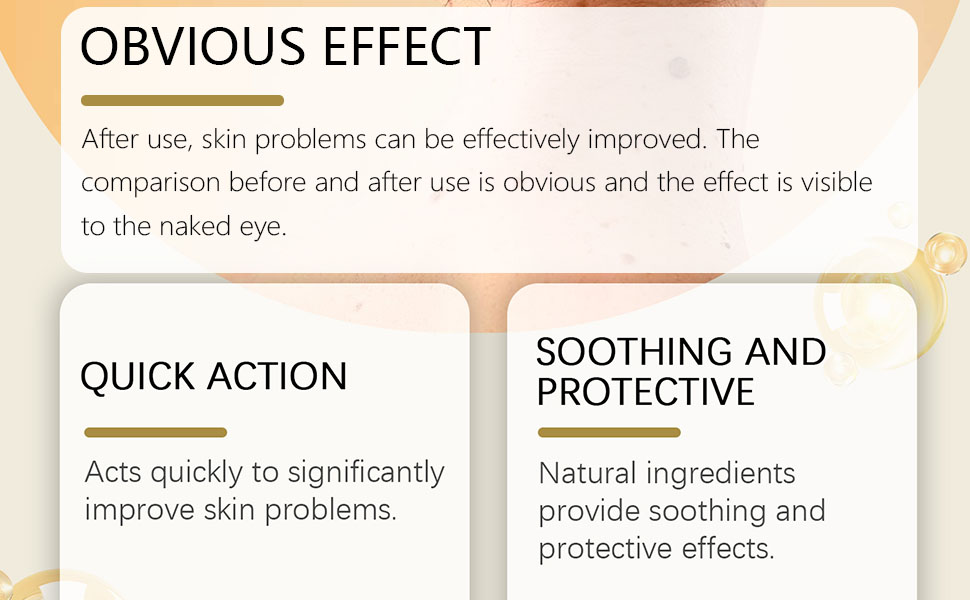 OBVIOUS EFFECT

After use, skin problems can be effectively improved. The comparison before and after use is obvious and the effect is visible to the naked eye.

QUICK ACTION

Acts quickly to significantly improve skin problems.

SOOTHING AND PROTECTIVE

Natural ingredients provide soothing and protective effects.